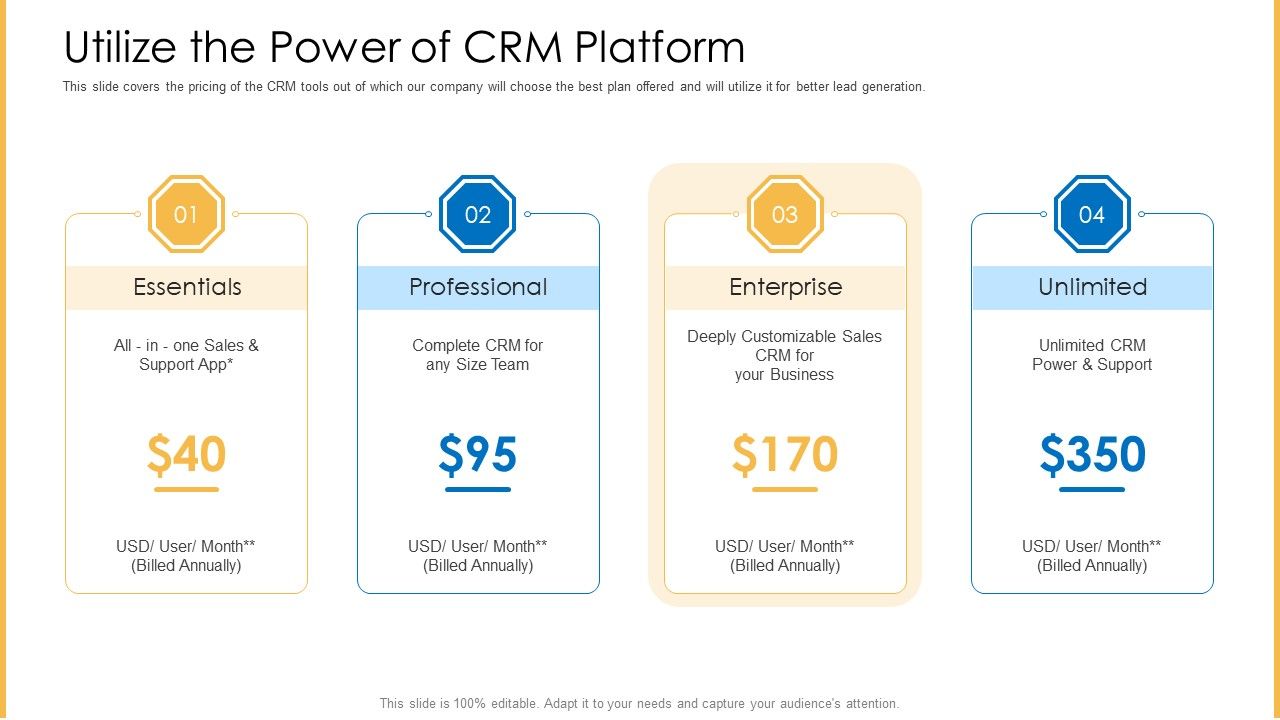 Utilize the Power of CRM Platform

This slide covers the pricing of the CRM tools out of which our company will choose the best plan offered and will utilize it for better lead generation.

01

Essentials

All - in - one Sales & Support App*

$40

USD/ User/ Month** (Billed Annually)

02

Professional

Complete CRM for any Size Team

$95

USD/ User/ Month** (Billed Annually)

03

Enterprise

Deeply Customizable Sales CRM for your Business

$170

USD/ User/ Month** (Billed Annually)

04

Unlimited

Unlimited CRM Power & Support

$350

USD/ User/ Month** (Billed Annually)

This slide is 100% editable. Adapt it to your needs and capture your audience's attention.